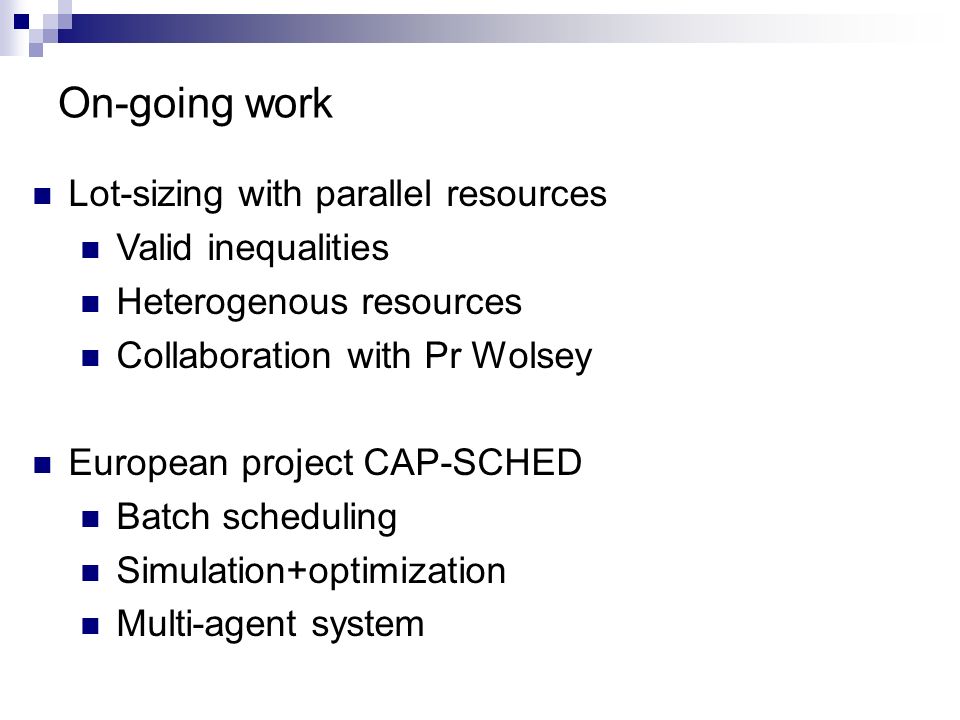 On-going work

Lot-sizing with parallel resources
Valid inequalities
Heterogenous resources
Collaboration with Pr Wolsey

European project CAP-SCHED
Batch scheduling
Simulation+optimization
Multi-agent system